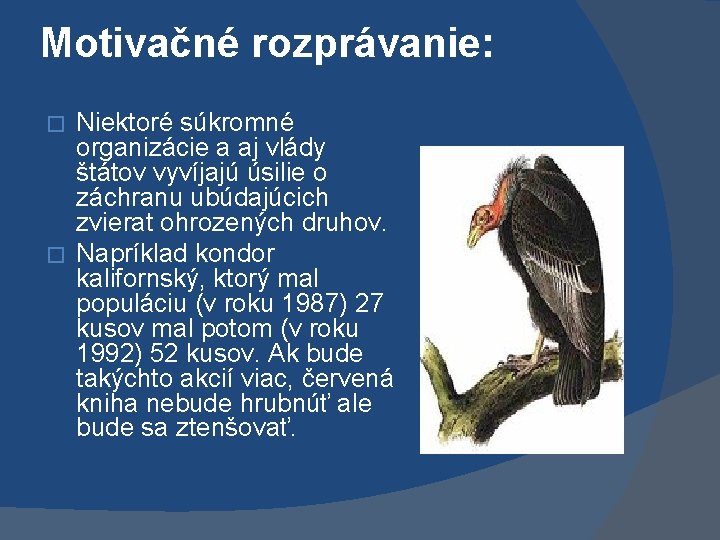 Motivačné rozprávanie:

□ Niektoré súkromné organizácie a aj vlády štátov vyvíjajú úsilie o záchranu ubúdajúcich zvierat ohrozených druhov.

□ Napríklad kondor kalifornský, ktorý mal populáciu (v roku 1987) 27 kusov mal potom (v roku 1992) 52 kusov. Ak bude takýchto akcií viac, červená kniha nebude hrubnúť ale bude sa ztenšovať.